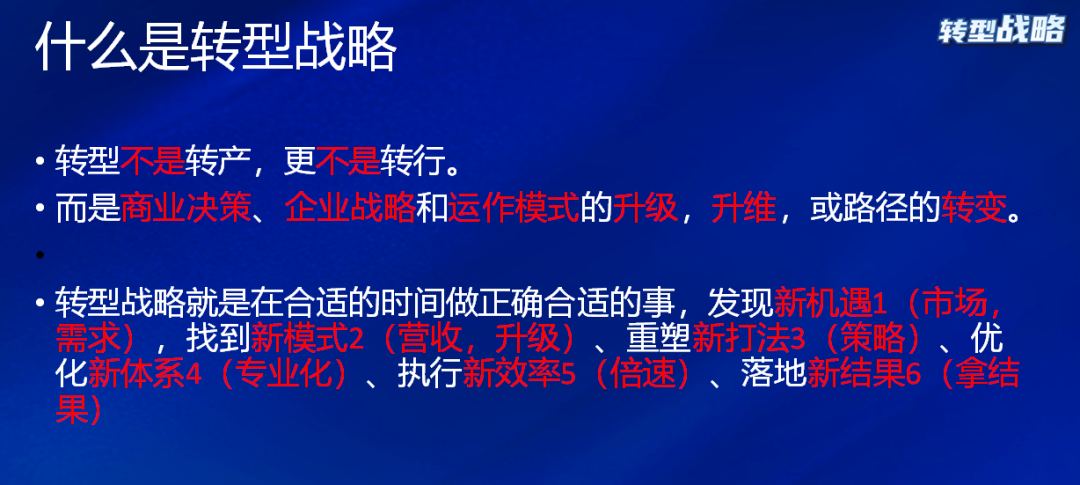 什么是转型战略

转型战略

• 转型不是转产，更不是转行。
• 而是商业决策、企业战略和运作模式的升级，升维，或路径的转变。
•
• 转型战略就是在合适的时间做正确合适的事，发现新机遇1（市场，需求），找到新模式2（营收，升级）、重塑新打法3（策略）、优化新体系4（专业化）、执行新效率5（倍速）、落地新结果6（拿结果）